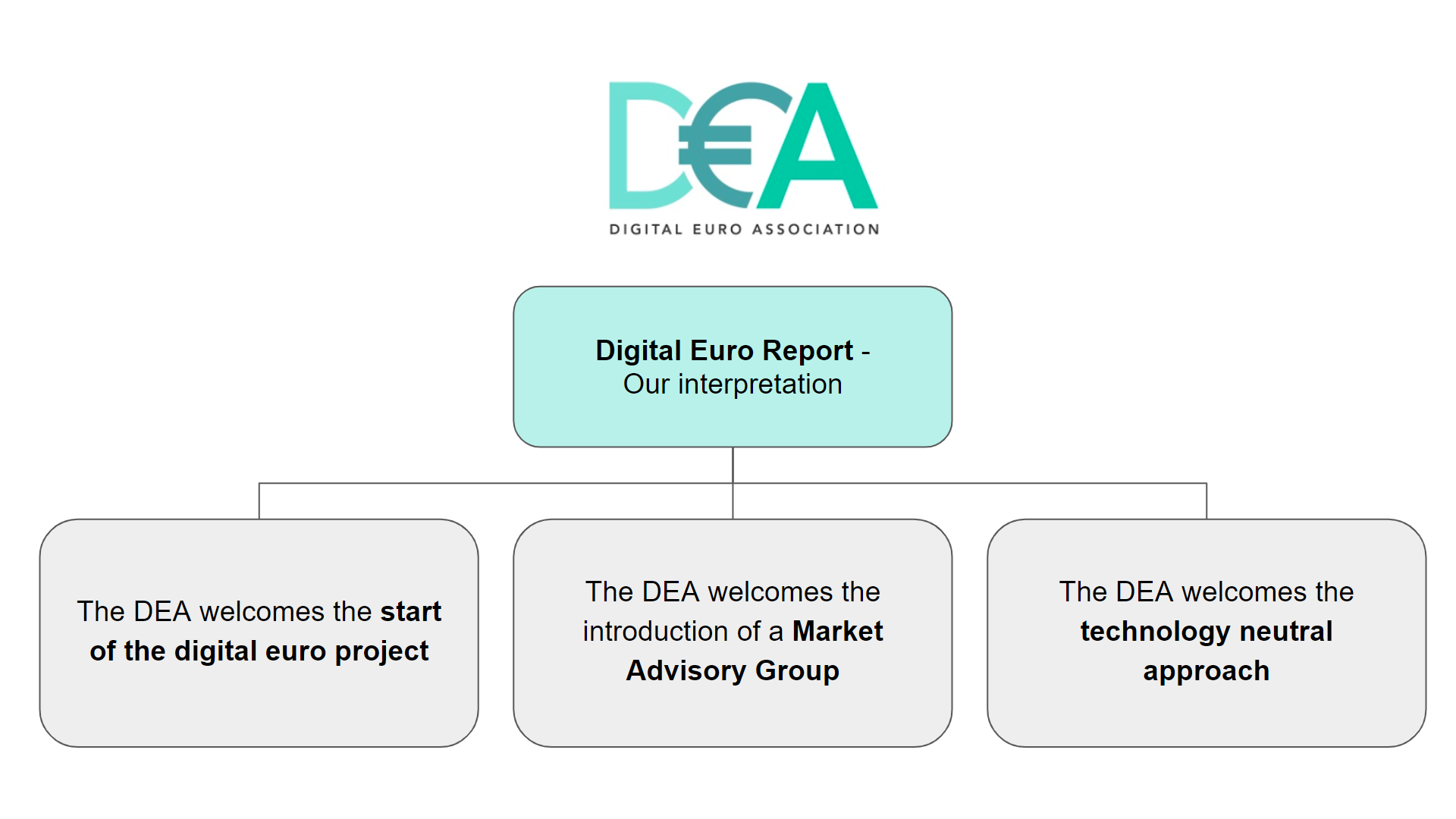 D€A
DIGITAL EURO ASSOCIATION

Digital Euro Report - Our interpretation

The DEA welcomes the start of the digital euro project

The DEA welcomes the introduction of a Market Advisory Group

The DEA welcomes the technology neutral approach